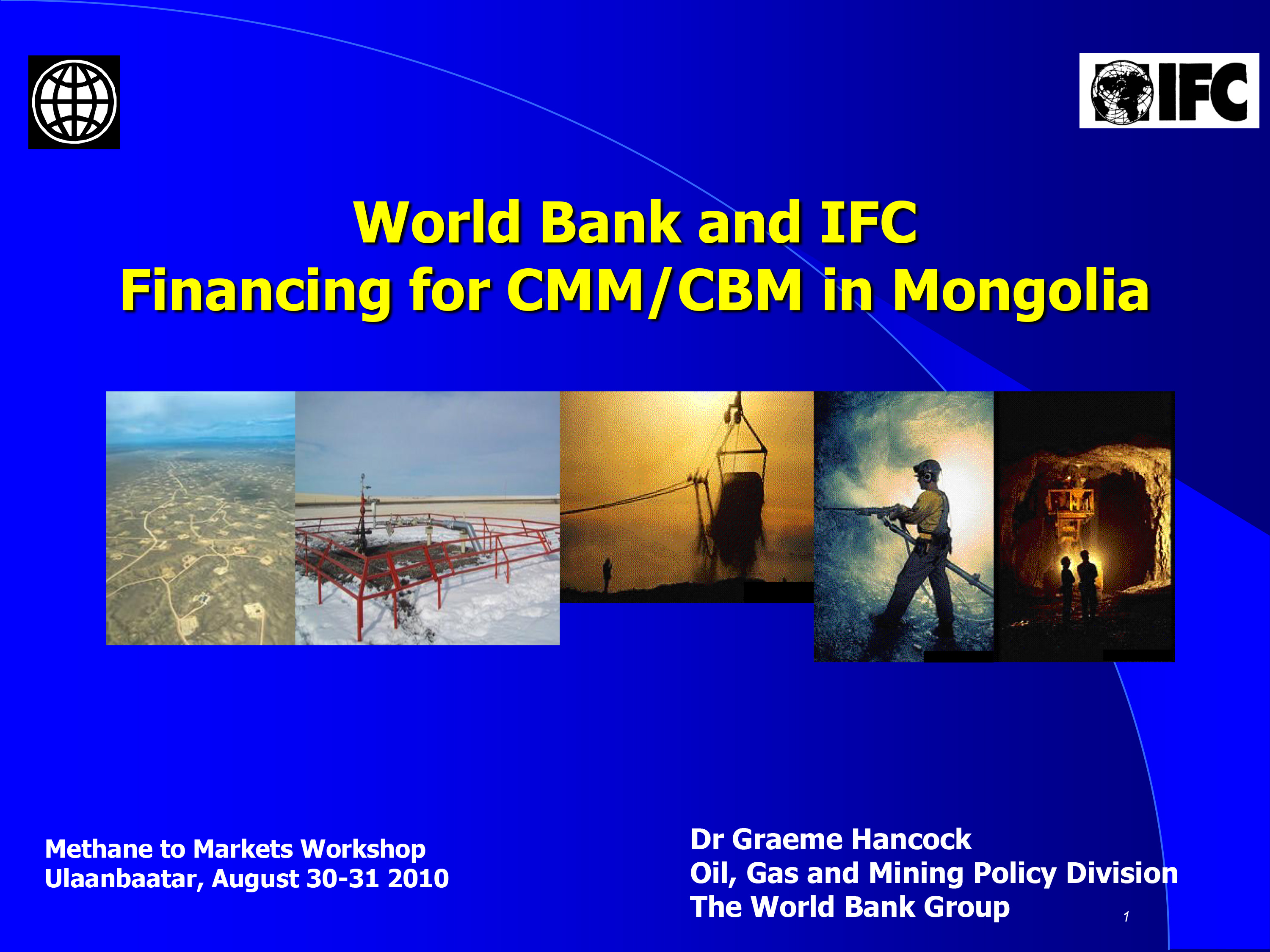 IFC

World Bank and IFC
Financing for CMM/CBM in Mongolia

Methane to Markets Workshop
Ulaanbaatar, August 30-31 2010

Dr Graeme Hancock
Oil, Gas and Mining Policy Division
The World Bank Group

1